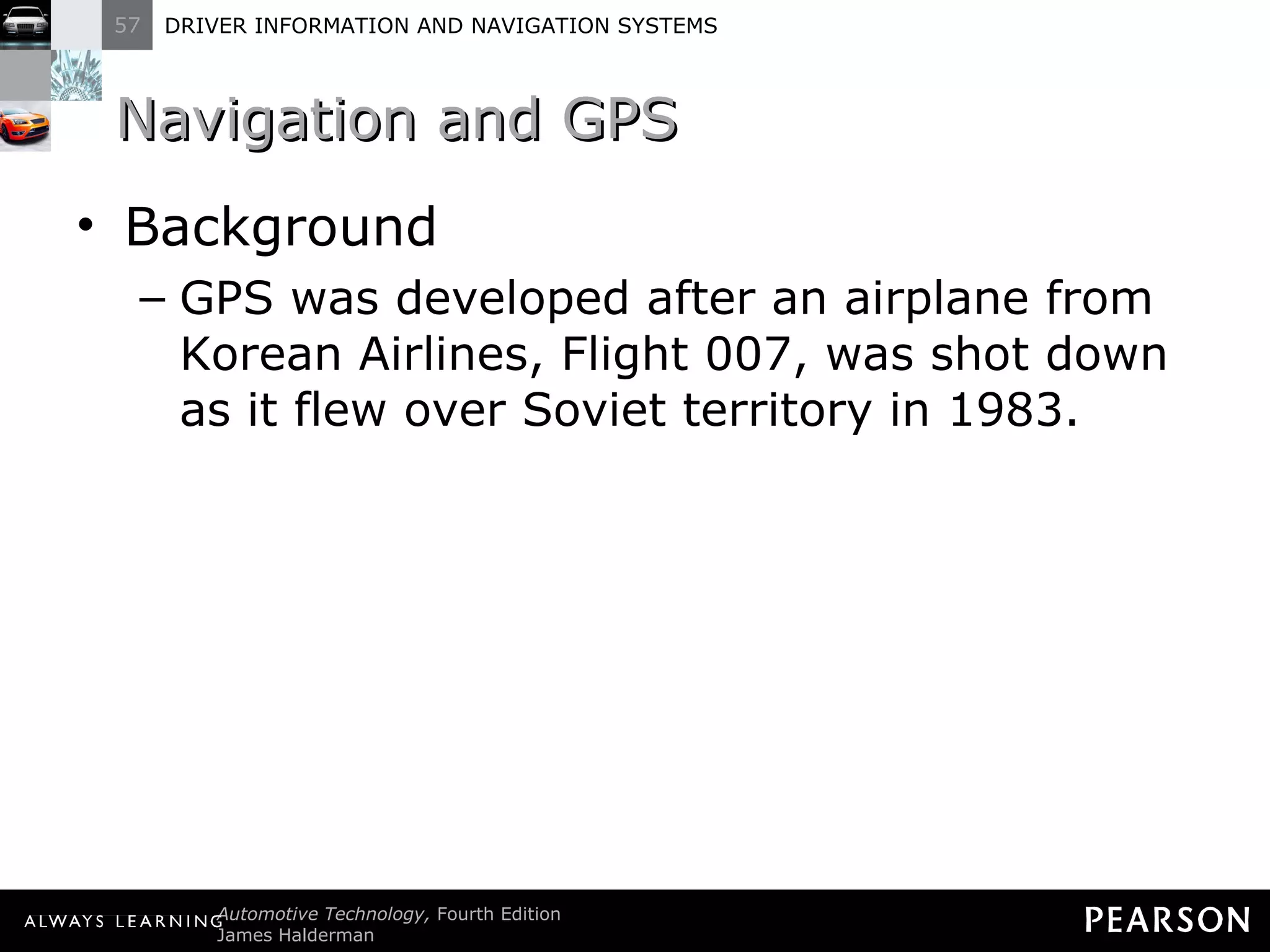 57 DRIVER INFORMATION AND NAVIGATION SYSTEMS

Navigation and GPS

• Background
– GPS was developed after an airplane from Korean Airlines, Flight 007, was shot down as it flew over Soviet territory in 1983.

ALWAYS LEARNING Automotive Technology, Fourth Edition
James Halderman

PEARSON